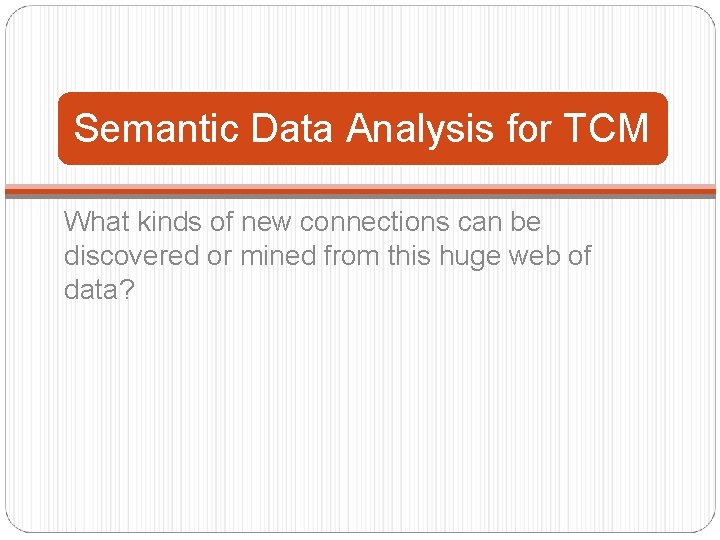 Semantic Data Analysis for TCM

What kinds of new connections can be discovered or mined from this huge web of data?